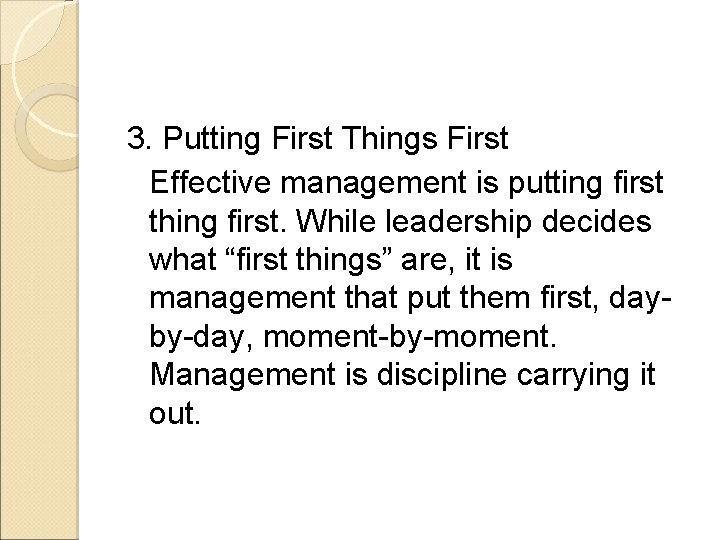 3. Putting First Things First

Effective management is putting first thing first. While leadership decides what “first things” are, it is management that put them first, day-by-day, moment-by-moment. Management is discipline carrying it out.